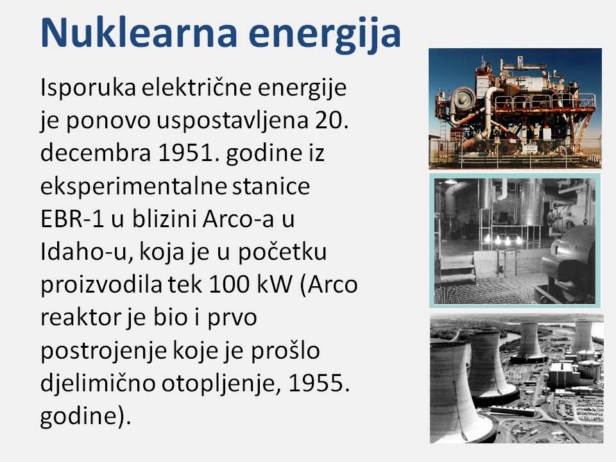 Nuklearna energija

Isporuka električne energije je ponovo uspostavljena 20. decembra 1951. godine iz eksperimentalne stanice EBR-1 u blizini Arco-a u Idaho-u, koja je u početku proizvodila tek 100 kW (Arco reaktor je bio i prvo postrojenje koje je prošlo djelimično otopljenje, 1955. godine).